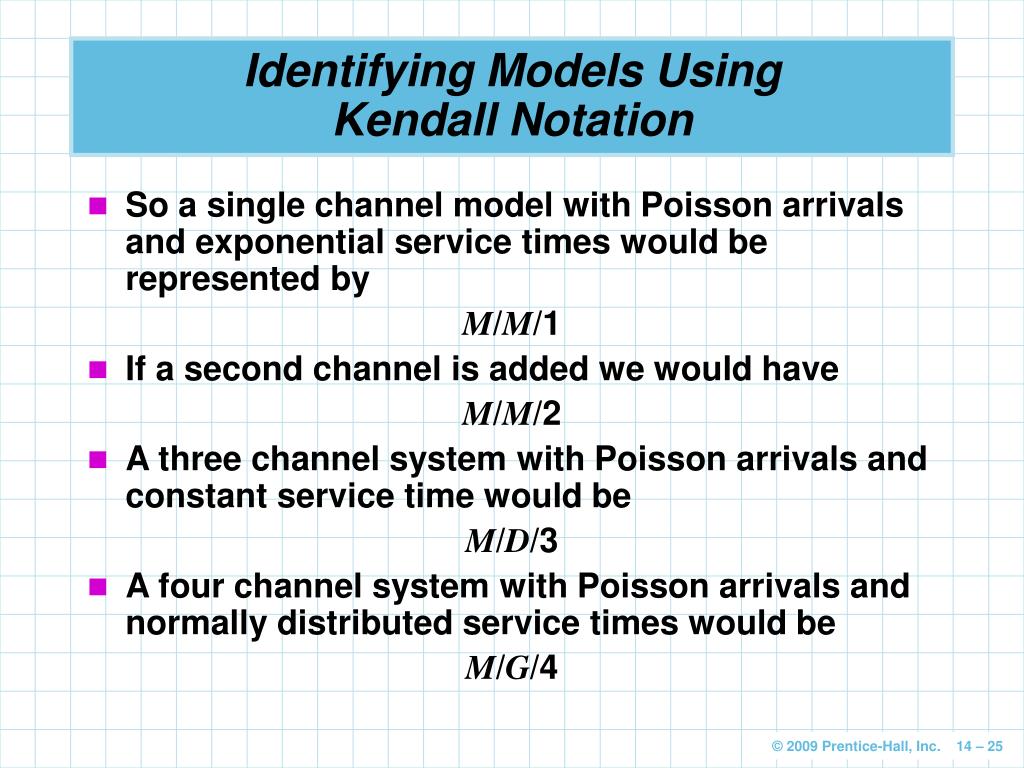 Identifying Models Using Kendall Notation

So a single channel model with Poisson arrivals and exponential service times would be represented by

$M/M/1$

If a second channel is added we would have

$M/M/2$

A three channel system with Poisson arrivals and constant service time would be

$M/D/3$

A four channel system with Poisson arrivals and normally distributed service times would be

$M/G/4$

© 2009 Prentice-Hall, Inc. 14 – 25